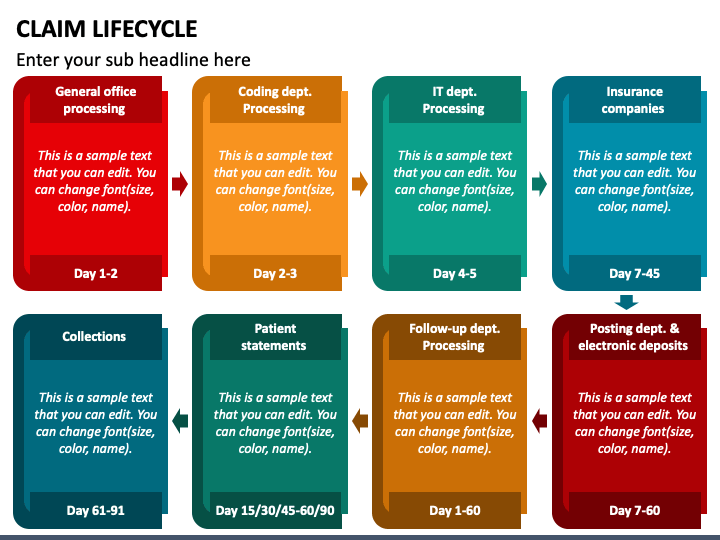 CLAIM LIFECYCLE

Enter your sub headline here

General office processing

This is a sample text that you can edit. You can change font(size, color, name).

Day 1-2

Coding dept. Processing

This is a sample text that you can edit. You can change font(size, color, name).

Day 2-3

IT dept. Processing

This is a sample text that you can edit. You can change font(size, color, name).

Day 4-5

Insurance companies

This is a sample text that you can edit. You can change font(size, color, name).

Day 7-45

Posting dept. & electronic deposits

This is a sample text that you can edit. You can change font(size, color, name).

Day 7-60

Follow-up dept. Processing

This is a sample text that you can edit. You can change font(size, color, name).

Day 1-60

Patient statements

This is a sample text that you can edit. You can change font(size, color, name).

Day 15/30/45-60/90

Collections

This is a sample text that you can edit. You can change font(size, color, name).

Day 61-91